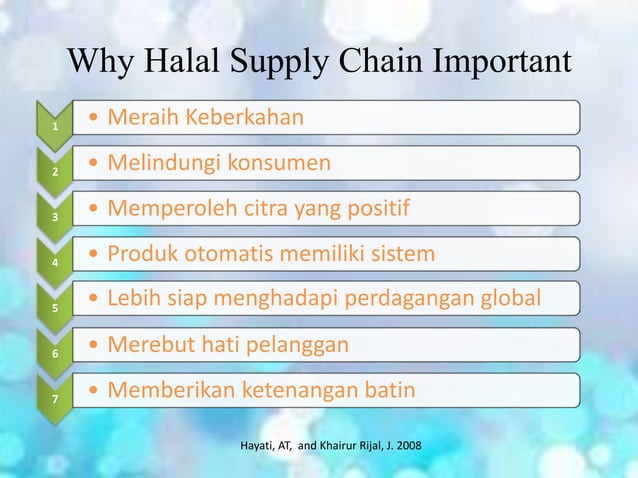 Why Halal Supply Chain Important

1
• Meraih Keberkahan

2
• Melindungi konsumen

3
• Memperoleh citra yang positif

4
• Produk otomatis memiliki sistem

5
• Lebih siap menghadapi perdagangan global

6
• Merebut hati pelanggan

7
• Memberikan ketenangan batin

Hayati, AT, and Khairur Rijal, J. 2008